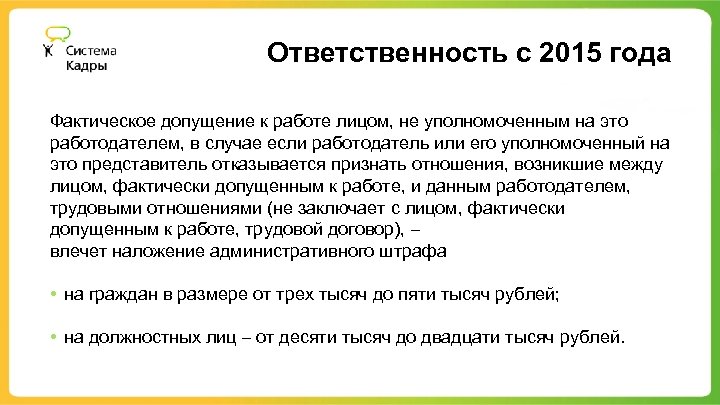 Система Кадры

Ответственность с 2015 года

Фактическое допущение к работе лицом, не уполномоченным на это работодателем, в случае если работодатель или его уполномоченный на это представитель отказывается признать отношения, возникшие между лицом, фактически допущенным к работе, и данным работодателем, трудовыми отношениями (не заключает с лицом, фактически допущенным к работе, трудовой договор), –
влечет наложение административного штрафа

• на граждан в размере от трех тысяч до пяти тысяч рублей;

• на должностных лиц – от десяти тысяч до двадцати тысяч рублей.